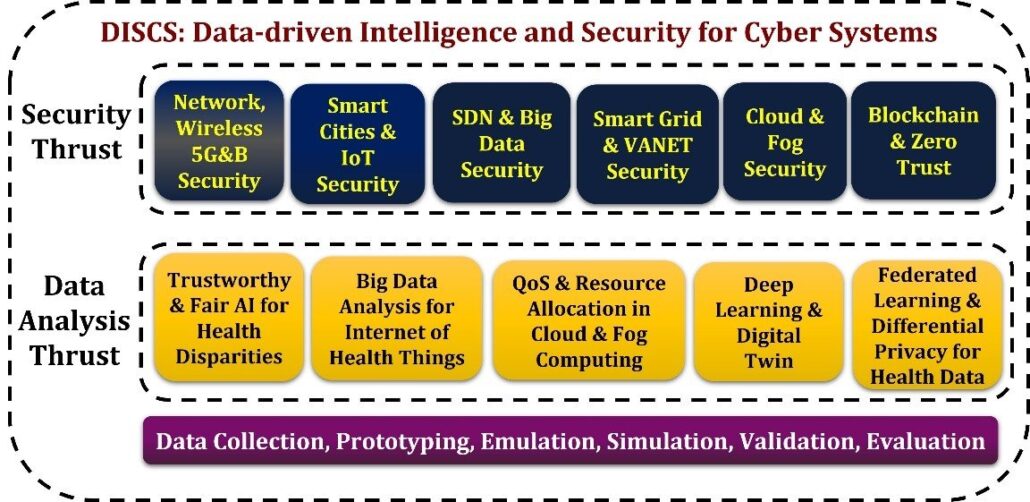 DISCS: Data-driven Intelligence and Security for Cyber Systems

Security Thrust

Network, Wireless 5G&B Security

Smart Cities & IoT Security

SDN & Big Data Security

Smart Grid & VANET Security

Cloud & Fog Security

Blockchain & Zero Trust

Data Analysis Thrust

Trustworthy & Fair AI for Health Disparities

Big Data Analysis for Internet of Health Things

QoS & Resource Allocation in Cloud & Fog Computing

Deep Learning & Digital Twin

Federated Learning & Differential Privacy for Health Data

Data Collection, Prototyping, Emulation, Simulation, Validation, Evaluation